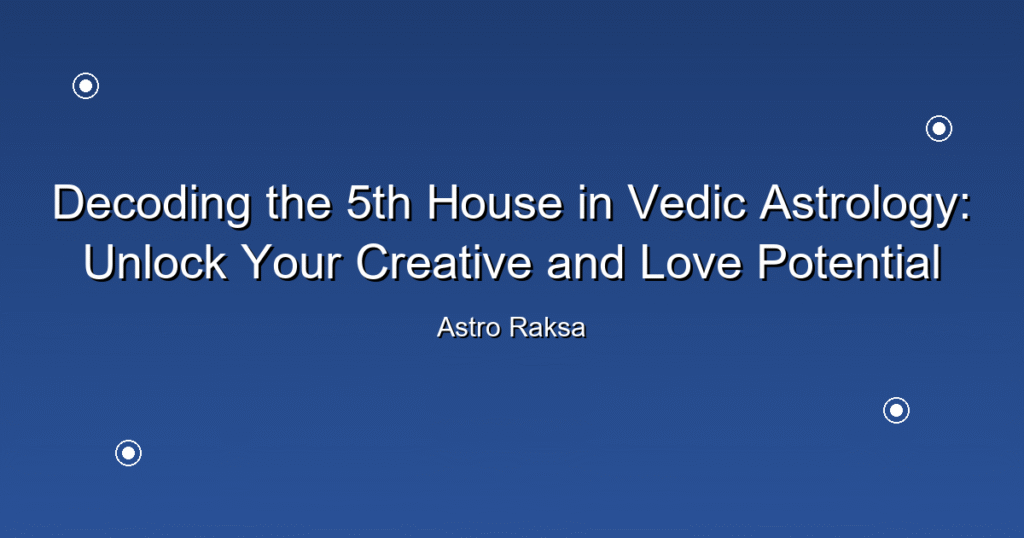 Decoding the 5th House in Vedic Astrology: Unlock Your Creative and Love Potential

Astro Raksa